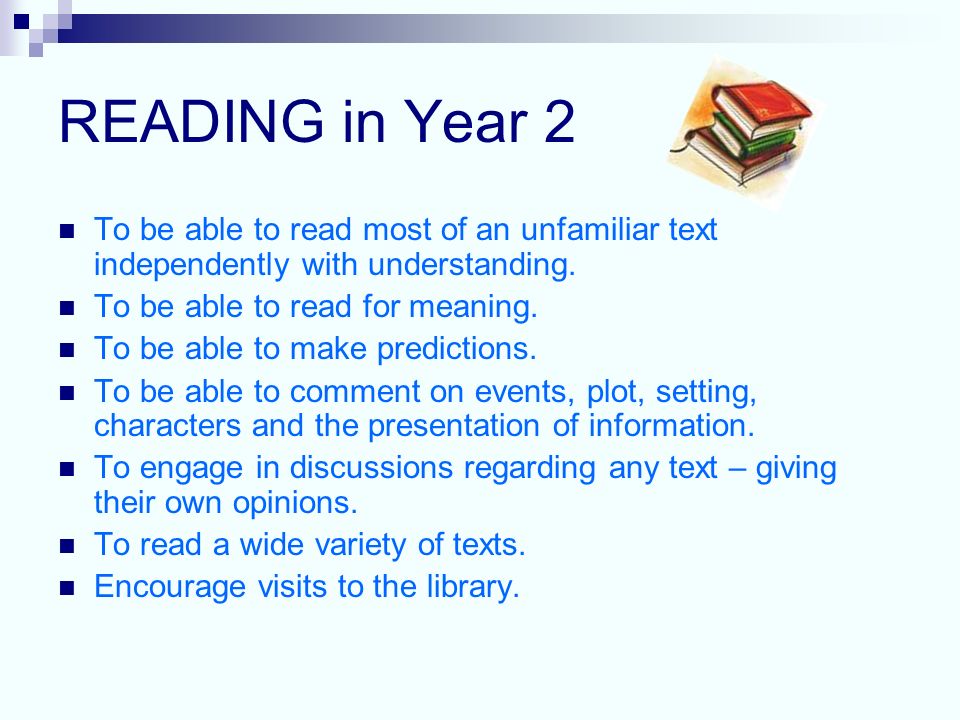 READING in Year 2

- To be able to read most of an unfamiliar text independently with understanding.
- To be able to read for meaning.
- To be able to make predictions.
- To be able to comment on events, plot, setting, characters and the presentation of information.
- To engage in discussions regarding any text – giving their own opinions.
- To read a wide variety of texts.
- Encourage visits to the library.